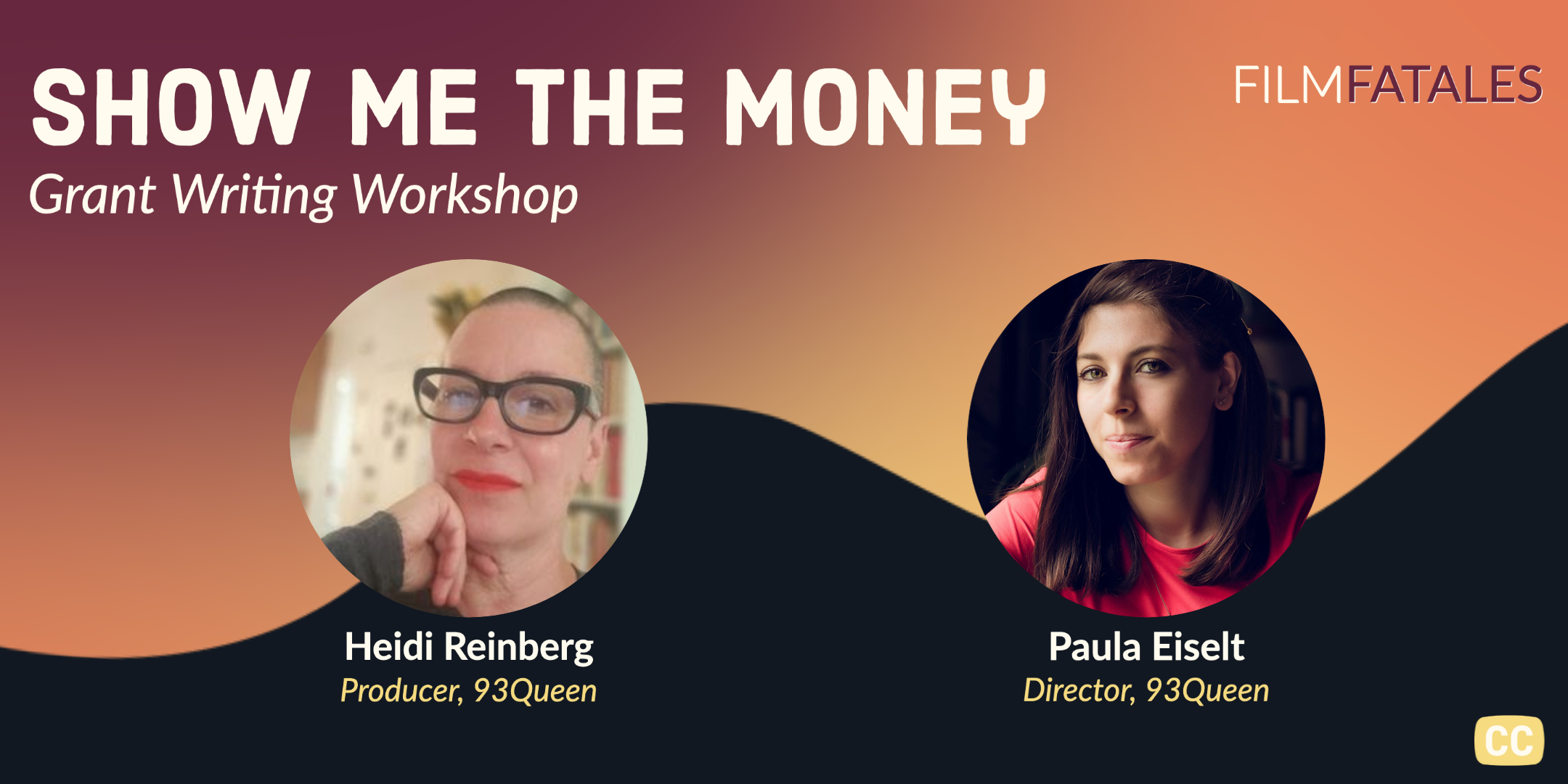 SHOW ME THE MONEY
Grant Writing Workshop

FILMFATALES

Heidi Reinberg
Producer, 93Queen

Paula Eiselt
Director, 93Queen

CC